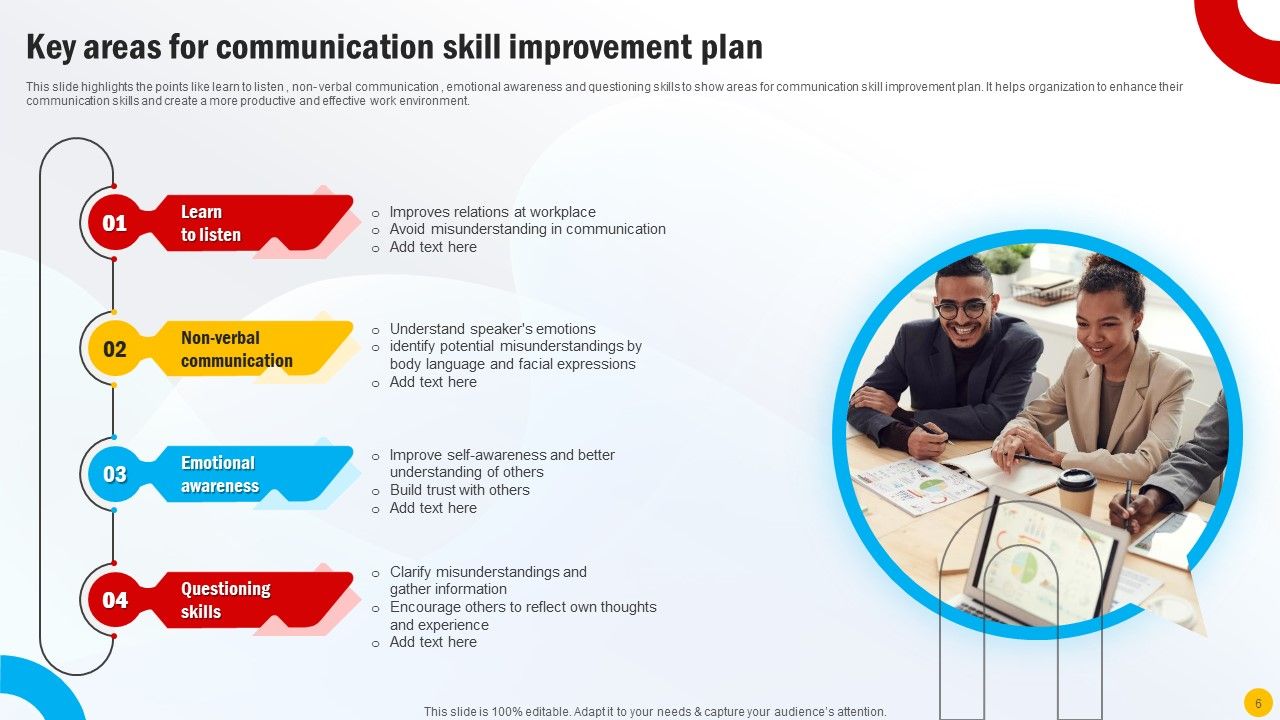 Key areas for communication skill improvement plan

This slide highlights the points like learn to listen , non- verbal communication , emotional awareness and questioning skills to show areas for communication skill improvement plan. It helps organization to enhance their communication skills and create a more productive and effective work environment.

01 Learn to listen

o Improves relations at workplace
o Avoid misunderstanding in communication
o Add text here

02 Non-verbal communication

o Understand speaker's emotions
o identify potential misunderstandings by body language and facial expressions
o Add text here

03 Emotional awareness

o Improve self-awareness and better understanding of others
o Build trust with others
o Add text here

04 Questioning skills

o Clarify misunderstandings and gather information
o Encourage others to reflect own thoughts and experience
o Add text here

This slide is 100% editable. Adapt it to your needs & capture your audience's attention.

6